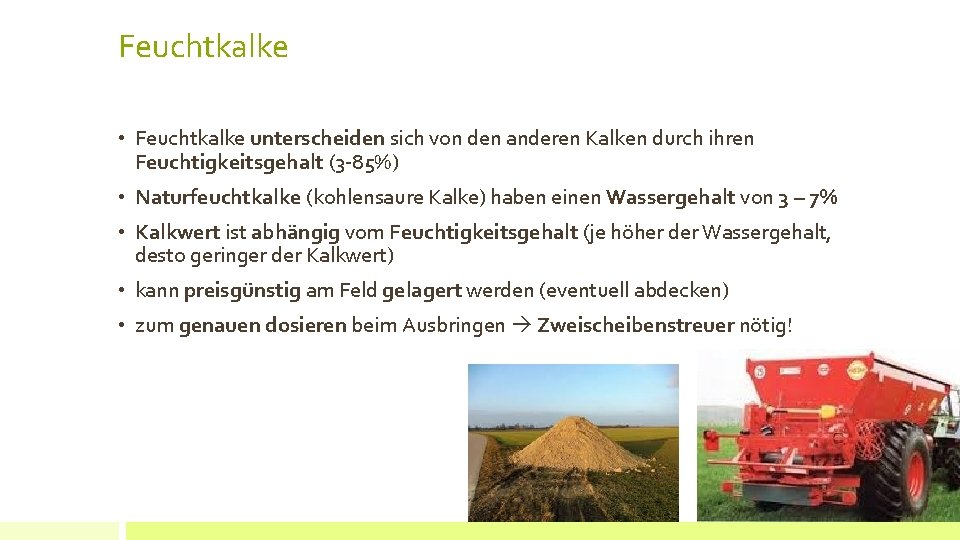 Feuchtkalke

• Feuchtkalke unterscheiden sich von den anderen Kalken durch ihren Feuchtigkeitsgehalt (3-85%)

• Naturfeuchtkalke (kohlensaure Kalke) haben einen Wassergehalt von 3 – 7%

• Kalkwert ist abhängig vom Feuchtigkeitsgehalt (je höher der Wassergehalt, desto geringer der Kalkwert)

• kann preisgünstig am Feld gelagert werden (eventuell abdecken)

• zum genauen dosieren beim Ausbringen → Zweischeibenstreuer nötig!